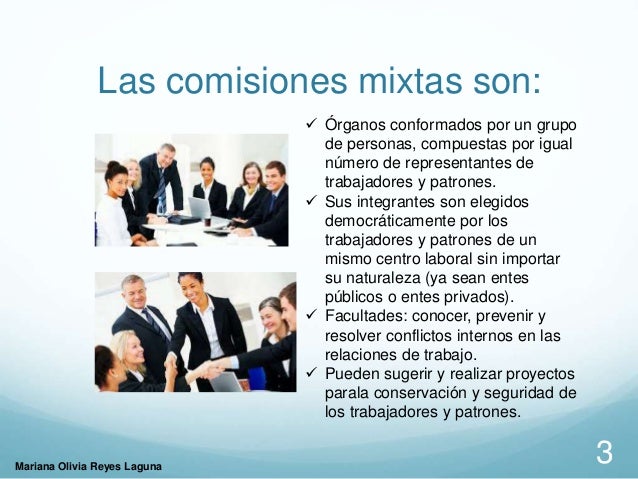 Las comisiones mixtas son:

✓ Órganos conformados por un grupo de personas, compuestas por igual número de representantes de trabajadores y patrones.
✓ Sus integrantes son elegidos democráticamente por los trabajadores y patrones de un mismo centro laboral sin importar su naturaleza (ya sean entes públicos o entes privados).
✓ Facultades: conocer, prevenir y resolver conflictos internos en las relaciones de trabajo.
✓ Pueden sugerir y realizar proyectos parala conservación y seguridad de los trabajadores y patrones.

Mariana Olivia Reyes Laguna

3